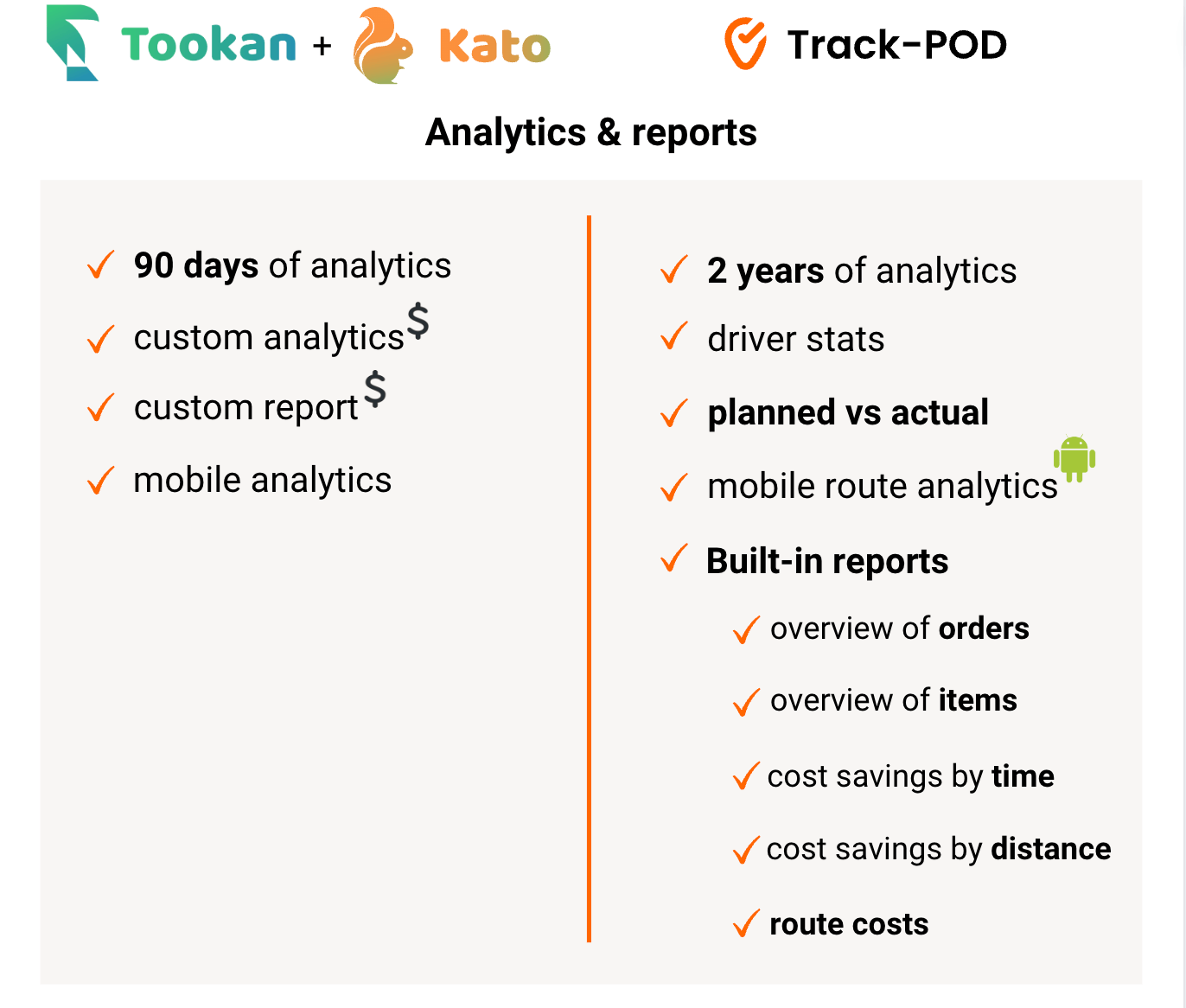 Tookan + Kato

Track-POD

Analytics & reports

✓ 90 days of analytics
✓ custom analytics $
✓ custom report $
✓ mobile analytics

✓ 2 years of analytics
✓ driver stats
✓ planned vs actual
✓ mobile route analytics
✓ Built-in reports
✓ overview of orders
✓ overview of items
✓ cost savings by time
✓ cost savings by distance
✓ route costs